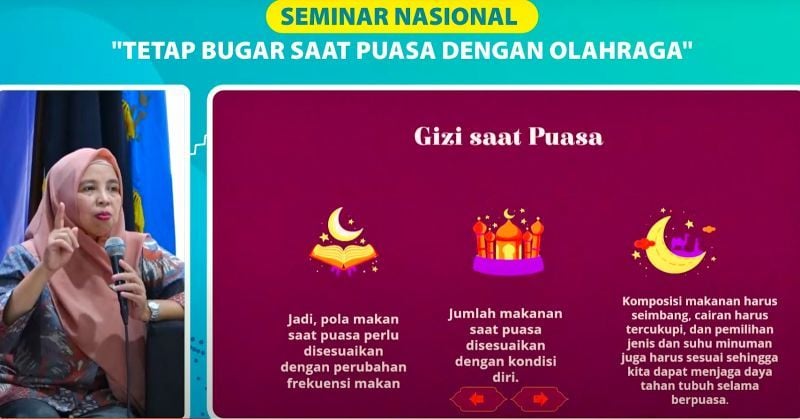 SEMINAR NASIONAL
"TETAP BUGAR SAAT PUASA DENGAN OLAHRAGA"

Gizi saat Puasa

Jadi, pola makan saat puasa perlu disesuaikan dengan perubahan frekuensi makan

Jumlah makanan saat puasa disesuaikan dengan kondisi diri.

Komposisi makanan harus seimbang, cairan harus tercukupi, dan pemilihan jenis dan suhu minuman juga harus sesuai sehingga kita dapat menjaga daya tahan tubuh selama berpuasa.